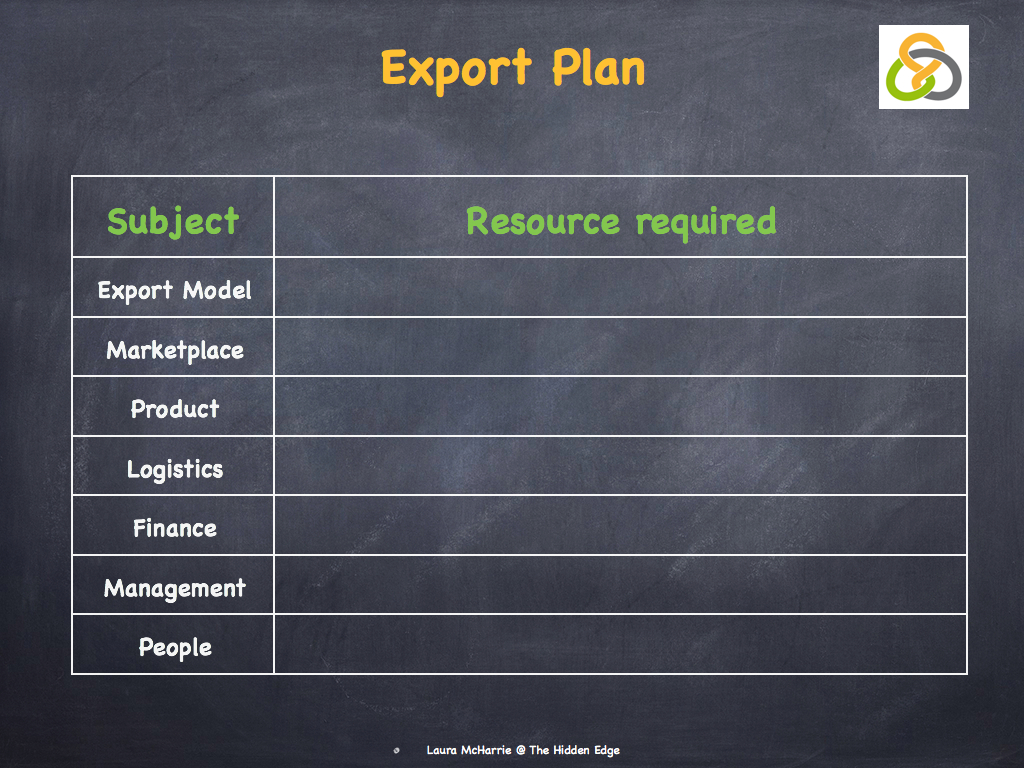 Export Plan

| Subject | Resource required |
|---|---|
| Export Model | |
| Marketplace | |
| Product | |
| Logistics | |
| Finance | |
| Management | |
| People | |

Laura McHarrie @ The Hidden Edge